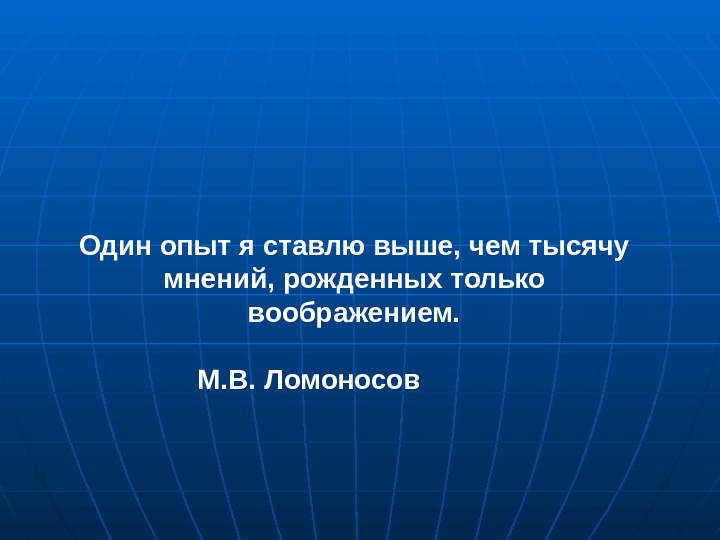 Один опыт я ставлю выше, чем тысячу мнений, рожденных только воображением.

М.В. Ломоносов